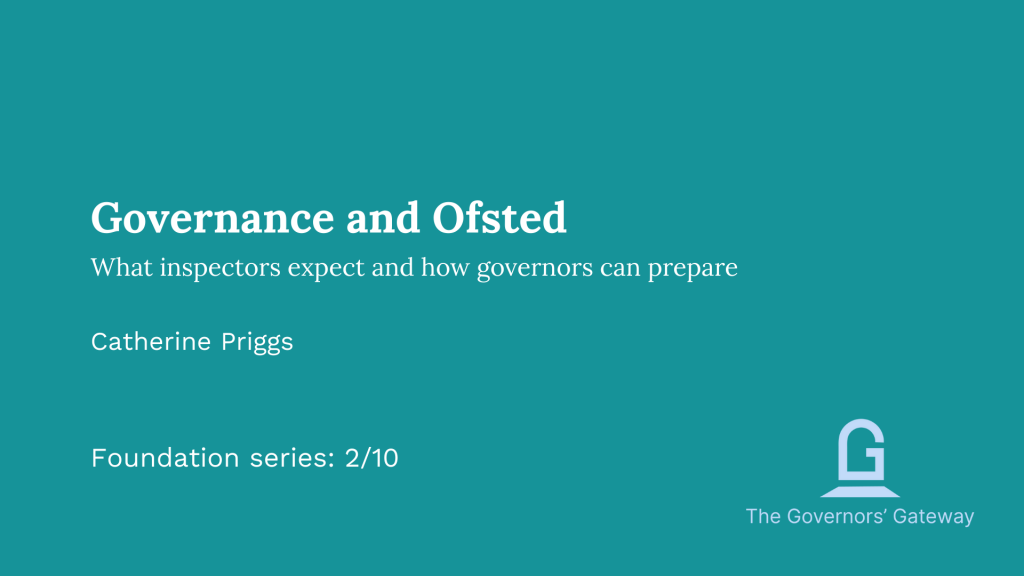 Governance and Ofsted

What inspectors expect and how governors can prepare

Catherine Priggs

Foundation series: 2/10

G

The Governors' Gateway